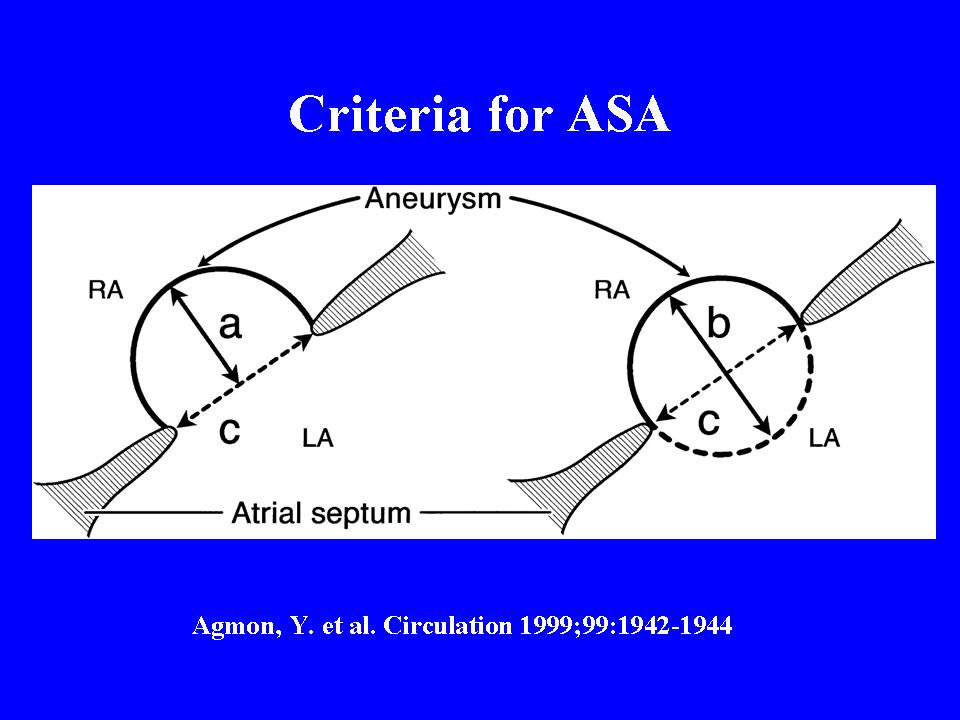 Criteria for ASA

Aneurysm

RA

a

c

LA

RA

b

c

LA

Atrial septum

Agmon, Y. et al. Circulation 1999;99:1942-1944